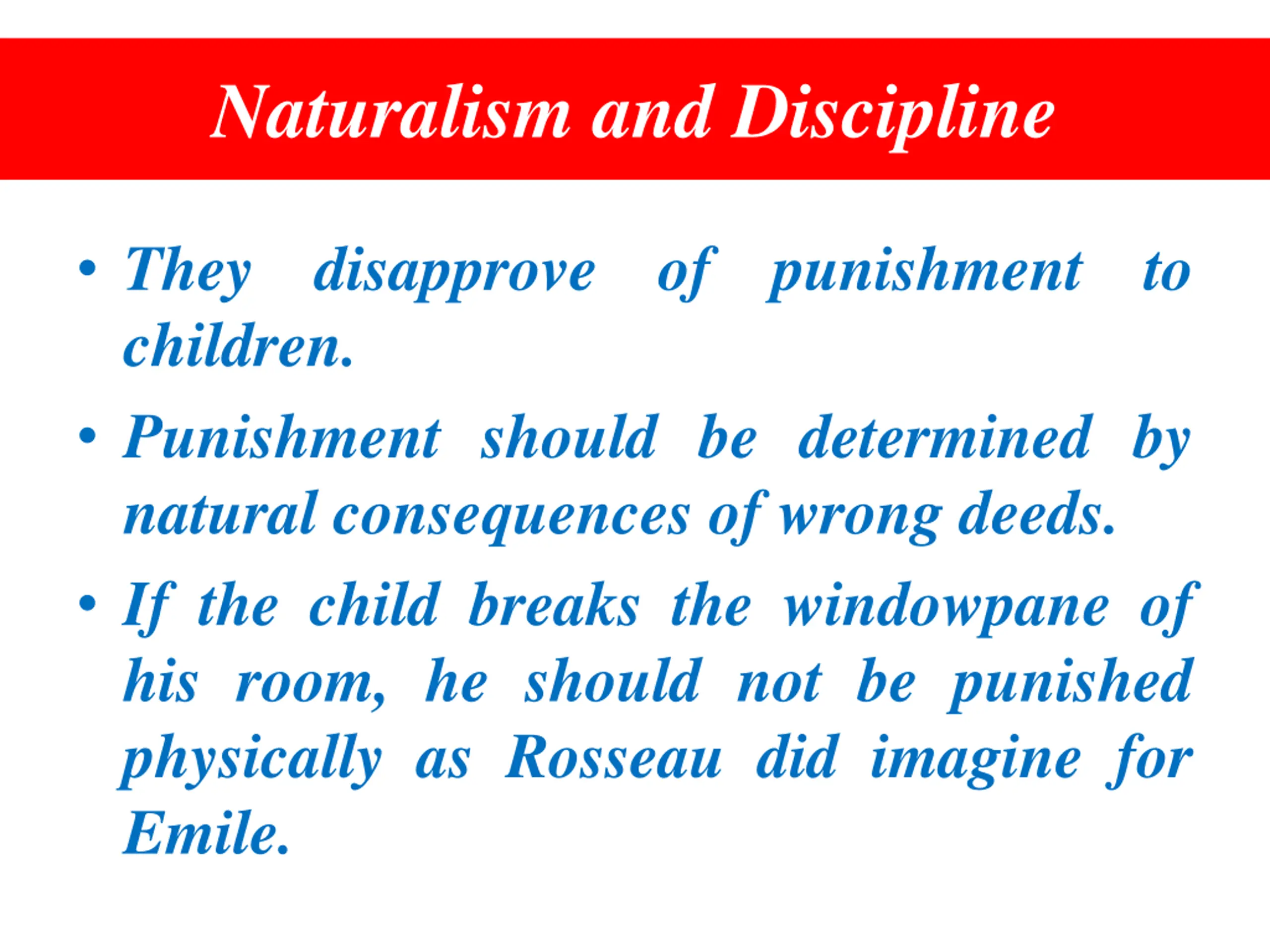 Naturalism and Discipline

• They disapprove of punishment to children.

• Punishment should be determined by natural consequences of wrong deeds.

• If the child breaks the windowpane of his room, he should not be punished physically as Rosseau did imagine for Emile.